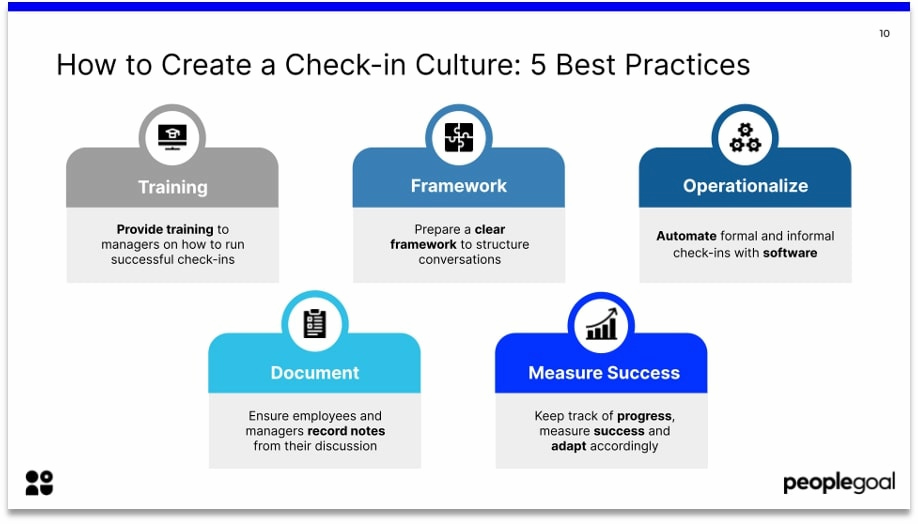 10

How to Create a Check-in Culture: 5 Best Practices

Training

Provide training to managers on how to run successful check-ins

Framework

Prepare a clear framework to structure conversations

Operationalize

Automate formal and informal check-ins with software

Document

Ensure employees and managers record notes from their discussion

Measure Success

Keep track of progress, measure success and adapt accordingly

peoplegoal